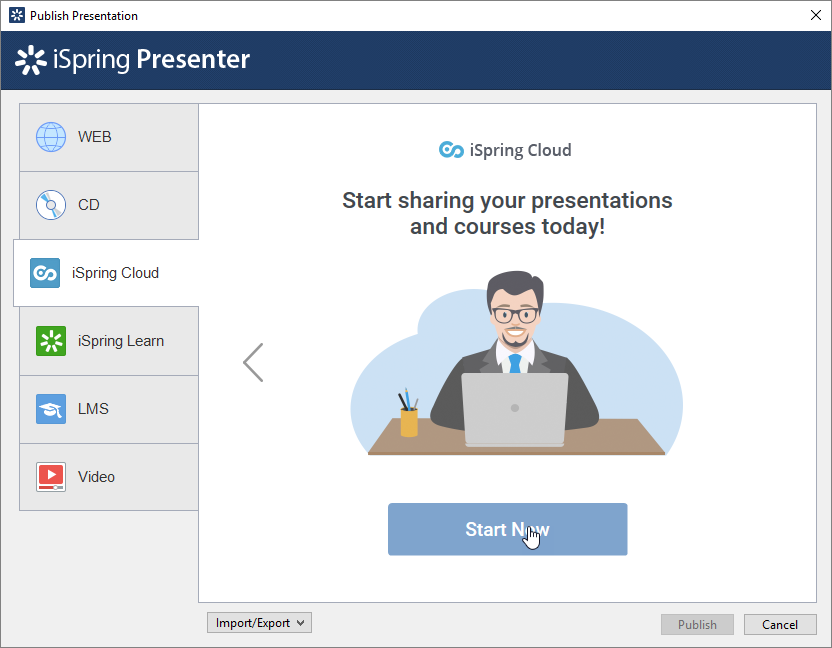 Publish Presentation

iSpring Presenter

WEB

CD

iSpring Cloud

iSpring Learn

LMS

Video

iSpring Cloud

Start sharing your presentations and courses today!

Start Now

Import/Export

Publish

Cancel